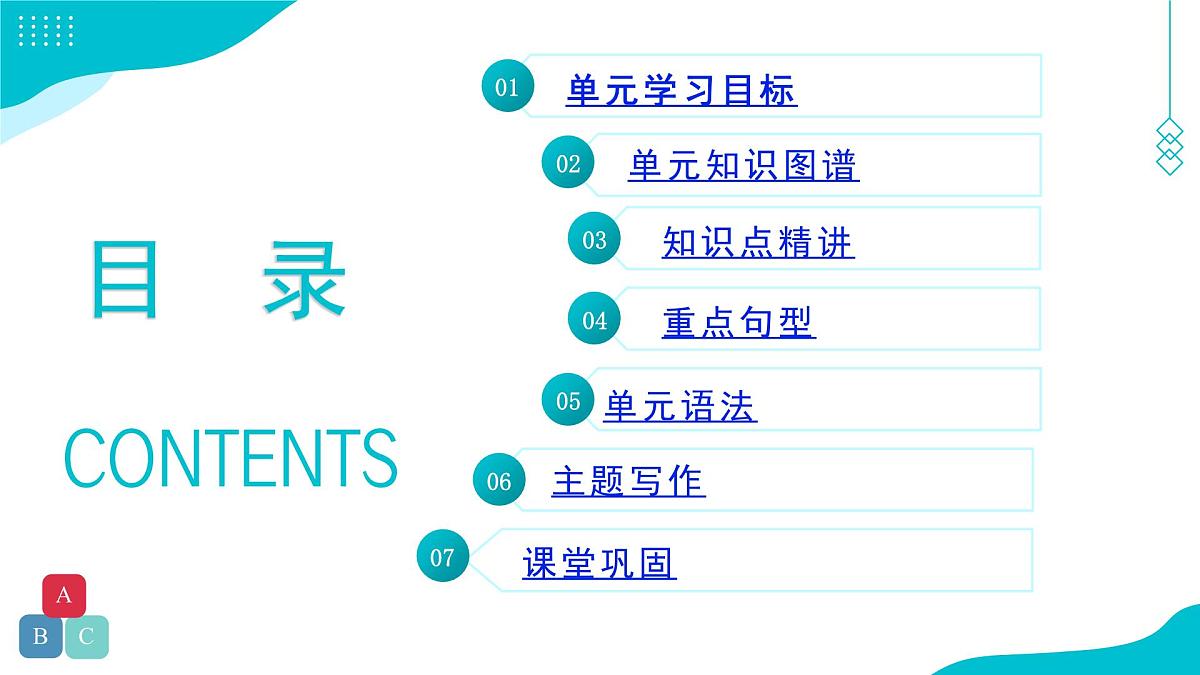 目 录

CONTENTS

01 单元学习目标

02 单元知识图谱

03 知识点精讲

04 重点句型

05 单元语法

06 主题写作

07 课堂巩固

A
B C